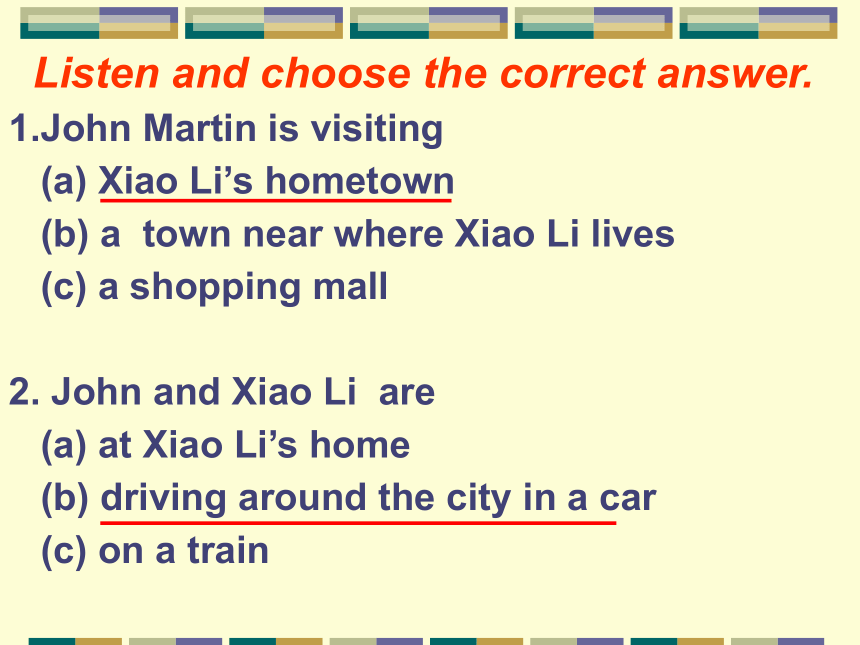 Listen and choose the correct answer.

1.John Martin is visiting
(a) Xiao Li’s hometown
(b) a town near where Xiao Li lives
(c) a shopping mall

2. John and Xiao Li are
(a) at Xiao Li’s home
(b) driving around the city in a car
(c) on a train